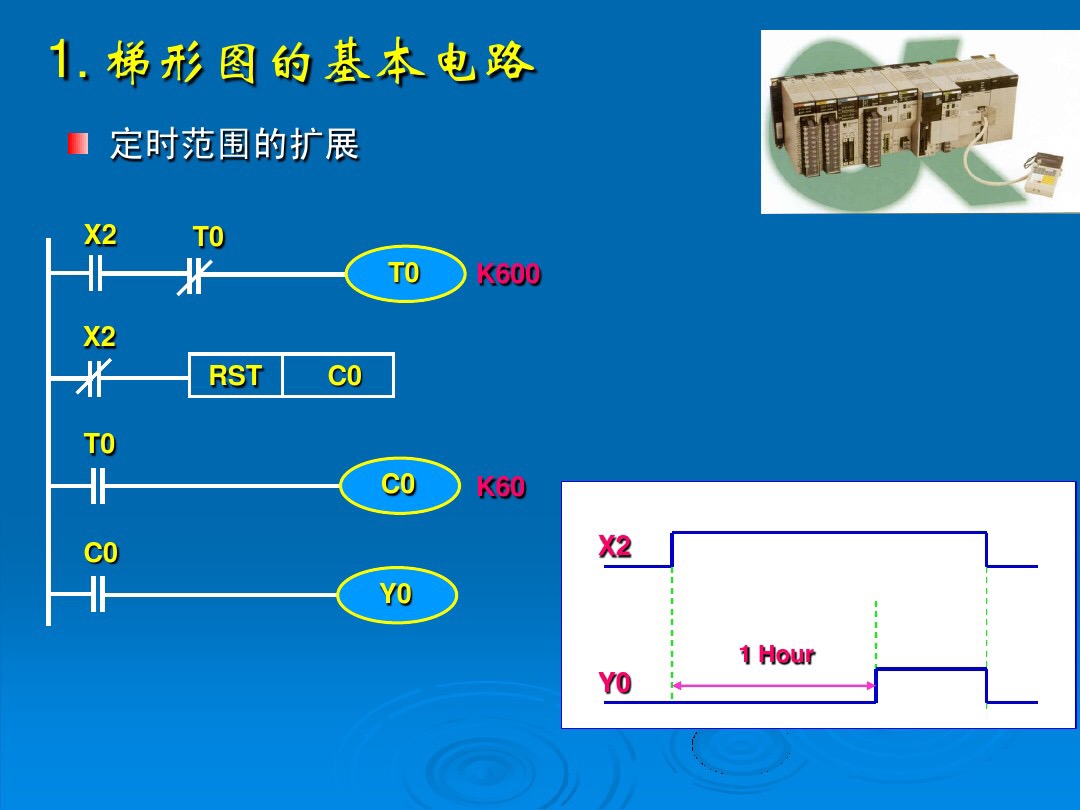 1. 梯形图的基本电路

定时范围的扩展

X2
T0
T0
K600

X2
RST
C0

T0
C0
K60

C0
Y0

X2
1 Hour
Y0